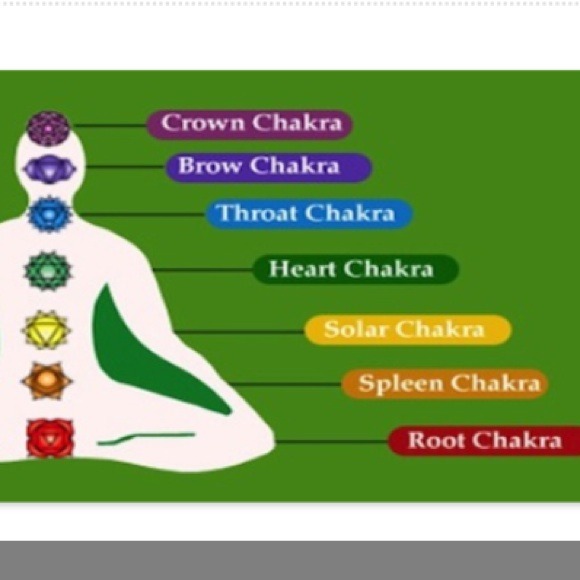 Crown Chakra
Brow Chakra
Throat Chakra
Heart Chakra
Solar Chakra
Spleen Chakra
Root Chakra